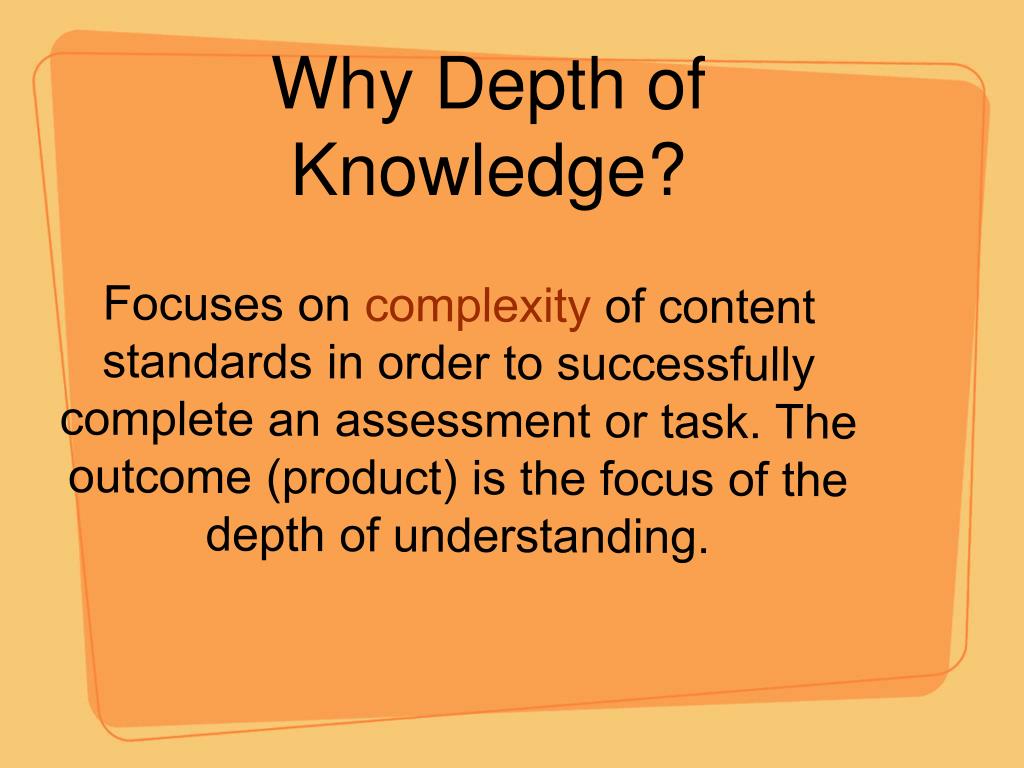 Why Depth of Knowledge?

Focuses on complexity of content standards in order to successfully complete an assessment or task. The outcome (product) is the focus of the depth of understanding.